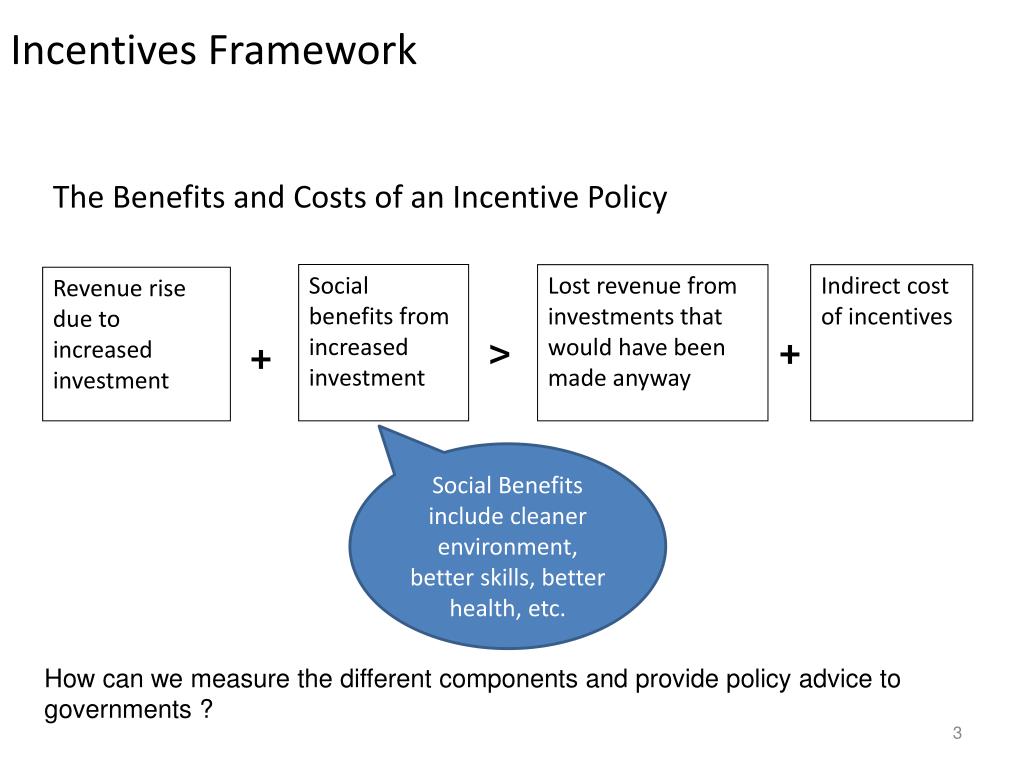 Incentives Framework

The Benefits and Costs of an Incentive Policy

Revenue rise due to increased investment

+

Social benefits from increased investment

>

Lost revenue from investments that would have been made anyway

+

Indirect cost of incentives

Social Benefits include cleaner environment, better skills, better health, etc.

How can we measure the different components and provide policy advice to governments ?

3